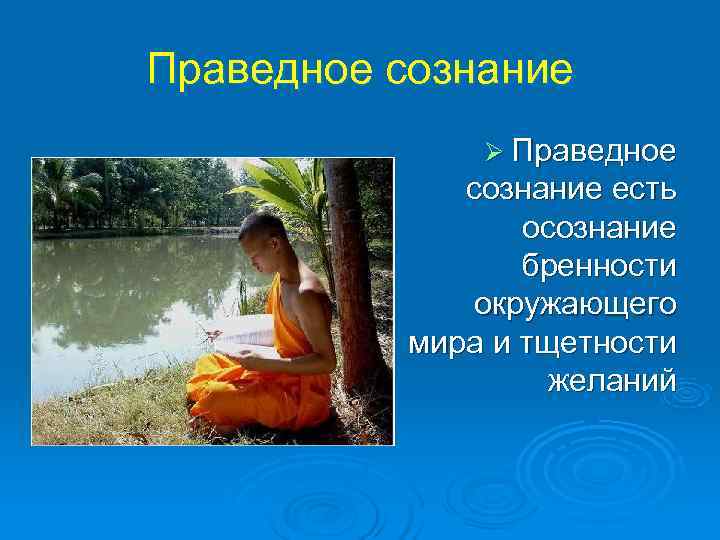 Праведное сознание

➢ Праведное сознание есть осознание бренности окружающего мира и тщетности желаний